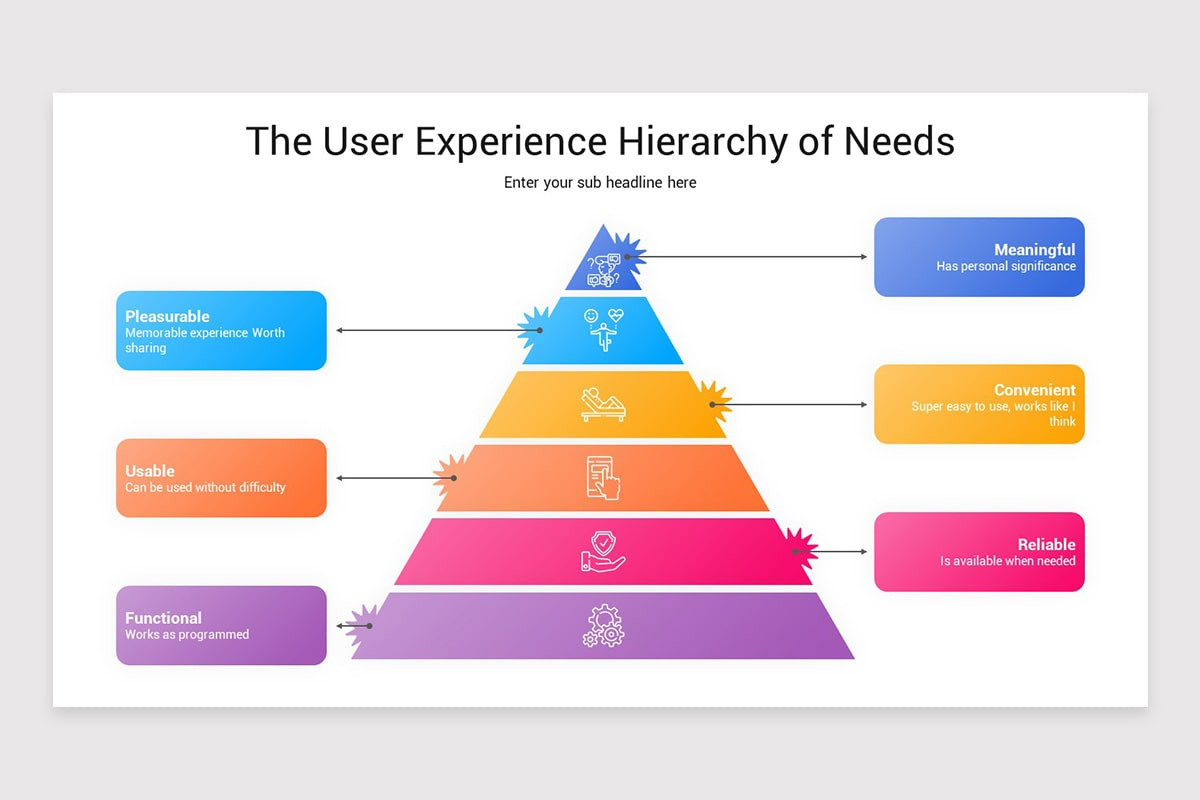 The User Experience Hierarchy of Needs

Enter your sub headline here

Meaningful
Has personal significance

Pleasurable
Memorable experience Worth sharing

Convenient
Super easy to use, works like I think

Usable
Can be used without difficulty

Reliable
Is available when needed

Functional
Works as programmed